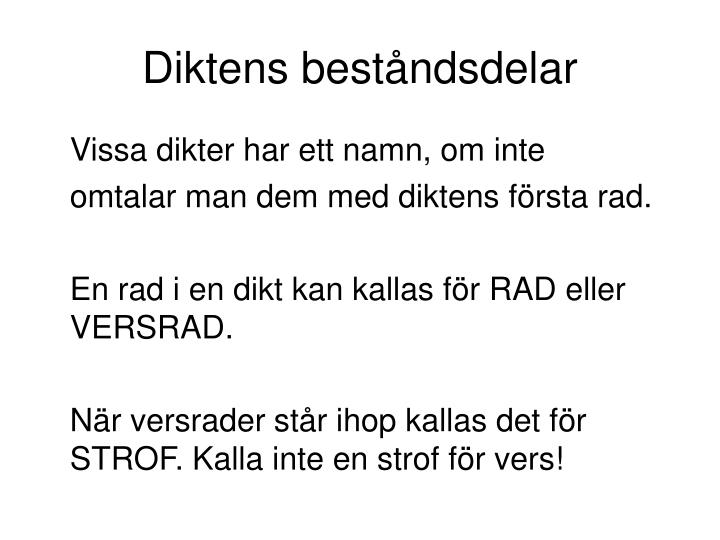 Diktens beståndsdelar

Vissa dikter har ett namn, om inte omtalar man dem med diktens första rad.

En rad i en dikt kan kallas för RAD eller VERSRAD.

När versrader står ihop kallas det för STROF. Kalla inte en strof för vers!